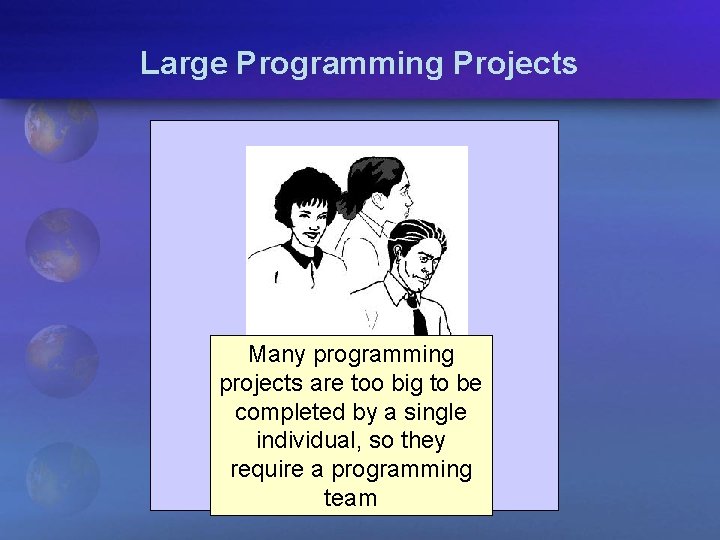 Large Programming Projects

Many programming projects are too big to be completed by a single individual, so they require a programming team